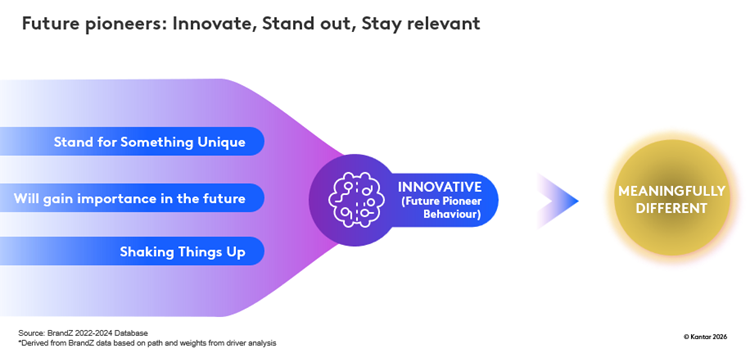 Future pioneers: Innovate, Stand out, Stay relevant

Stand for Something Unique

Will gain importance in the future

Shaking Things Up

INNOVATIVE
(Future Pioneer Behaviour)

MEANINGFULLY DIFFERENT

Source: BrandZ 2022-2024 Database
*Derived from BrandZ data based on path and weights from driver analysis

© Kantar 2026